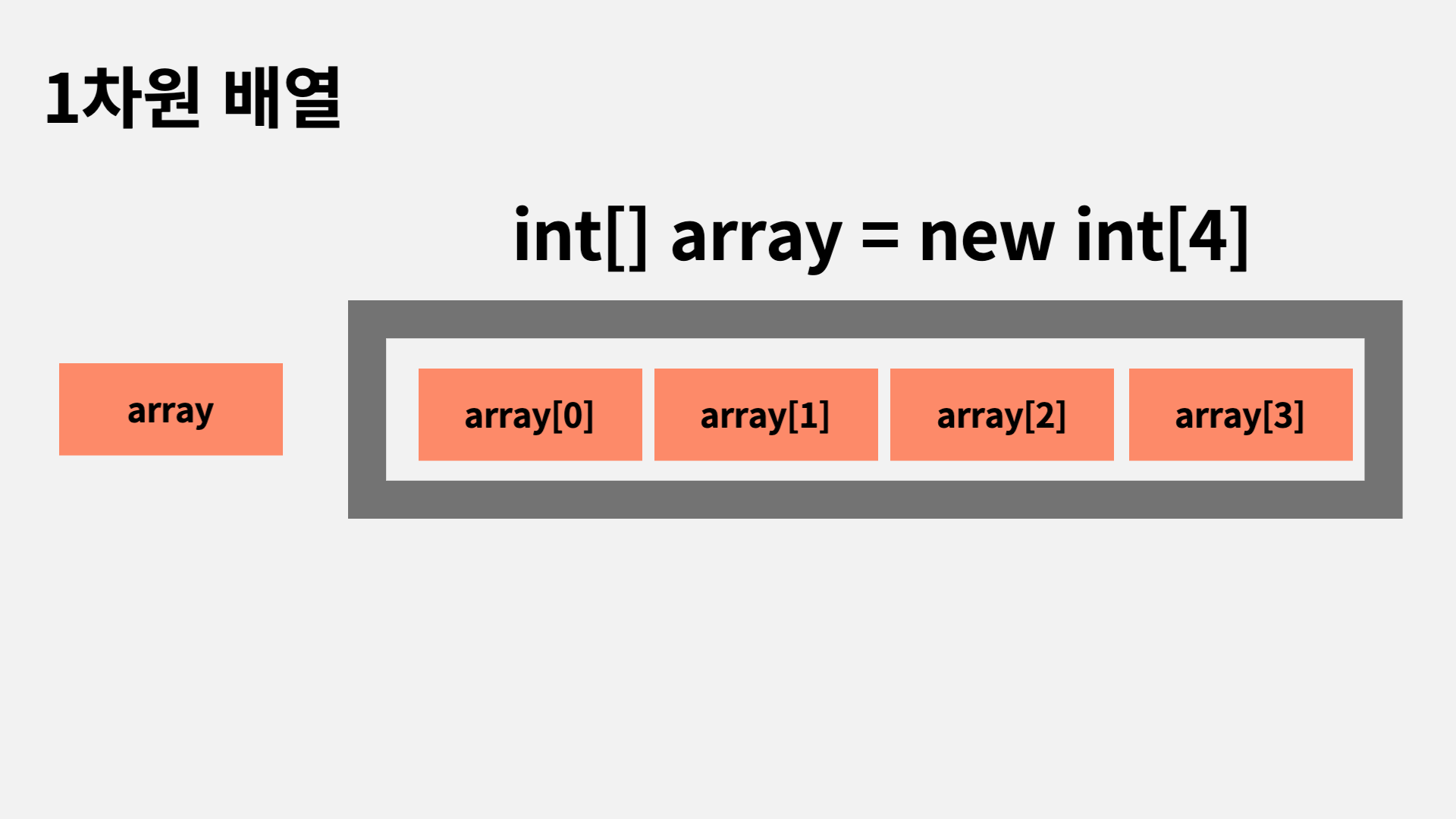 1차원 배열

int[] array = new int[4]

array

array[0]

array[1]

array[2]

array[3]